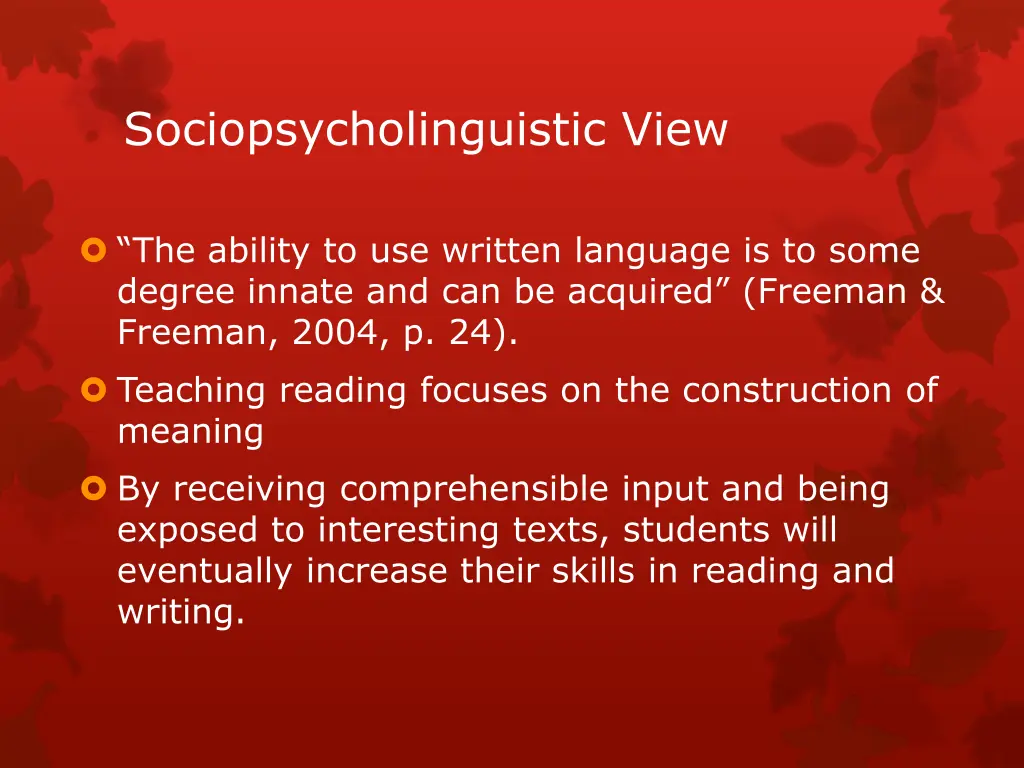 Sociopsycholinguistic View

“The ability to use written language is to some degree innate and can be acquired” (Freeman & Freeman, 2004, p. 24).

Teaching reading focuses on the construction of meaning

By receiving comprehensible input and being exposed to interesting texts, students will eventually increase their skills in reading and writing.